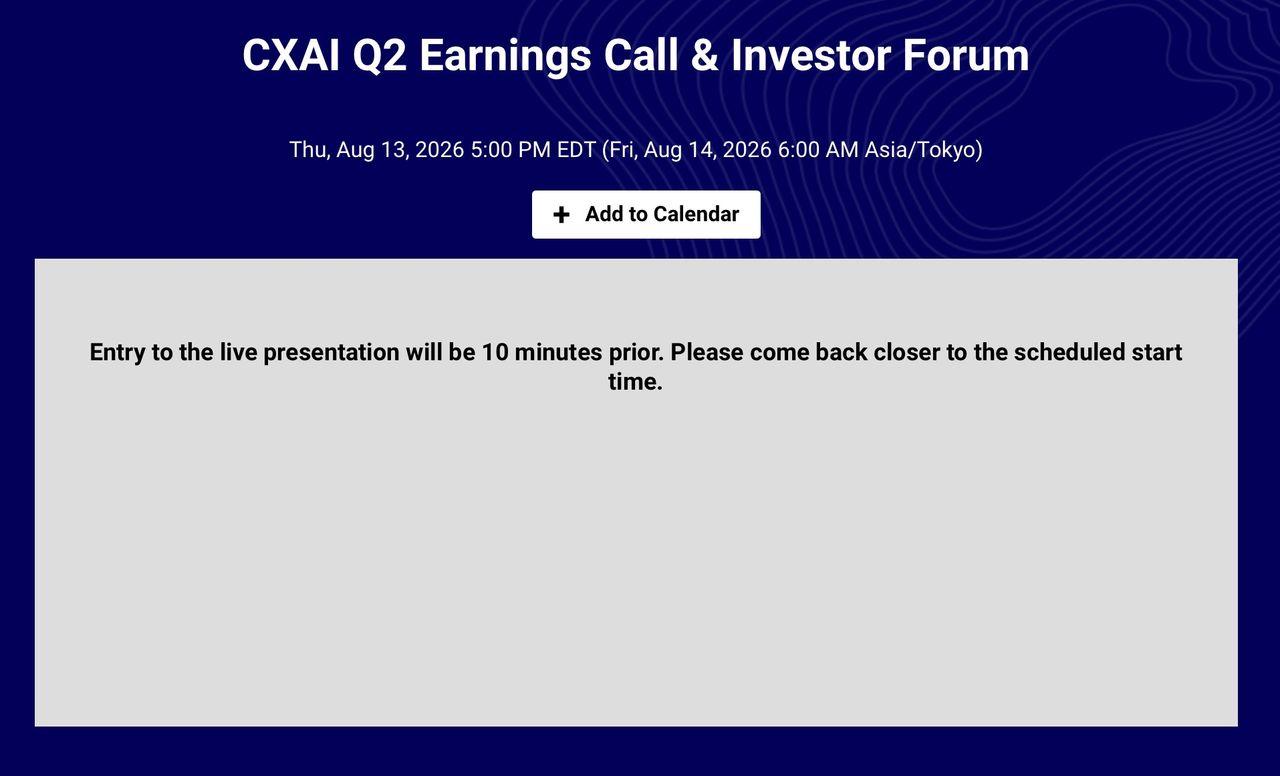 CXAI Q2 Earnings Call & Investor Forum

Thu, Aug 13, 2026 5:00 PM EDT (Fri, Aug 14, 2026 6:00 AM Asia/Tokyo)

+ Add to Calendar

Entry to the live presentation will be 10 minutes prior. Please come back closer to the scheduled start time.